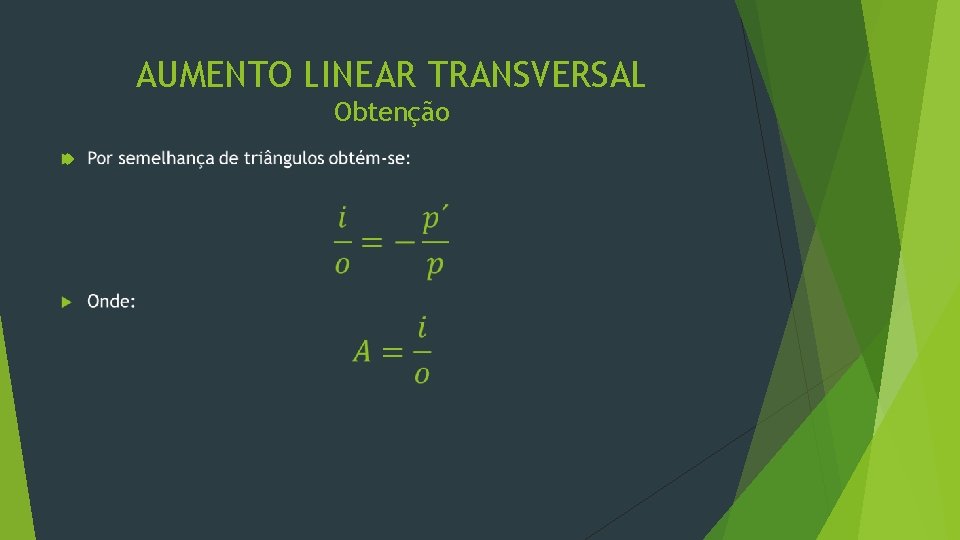 AUMENTO LINEAR TRANSVERSAL
Obtenção

Por semelhança de triângulos obtém-se:

$\frac{i}{o} = -\frac{p'}{p}$

Onde:

$A = \frac{i}{o}$